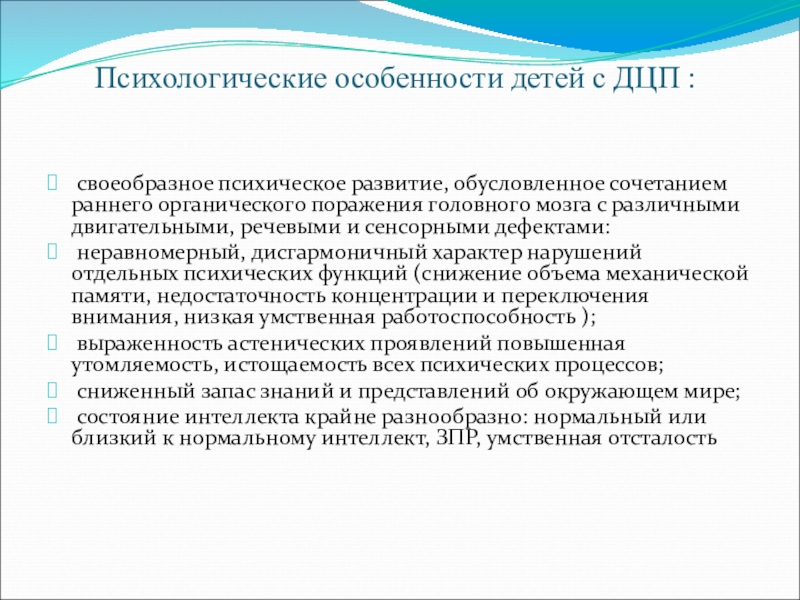 Психологические особенности детей с ДЦП :

своеобразное психическое развитие, обусловленное сочетанием раннего органического поражения головного мозга с различными двигательными, речевыми и сенсорными дефектами:

неравномерный, дисгармоничный характер нарушений отдельных психических функций (снижение объема механической памяти, недостаточность концентрации и переключения внимания, низкая умственная работоспособность );

выраженность астенических проявлений повышенная утомляемость, истощаемость всех психических процессов;

сниженный запас знаний и представлений об окружающем мире;

состояние интеллекта крайне разнообразно: нормальный или близкий к нормальному интеллект, ЗПР, умственная отсталость